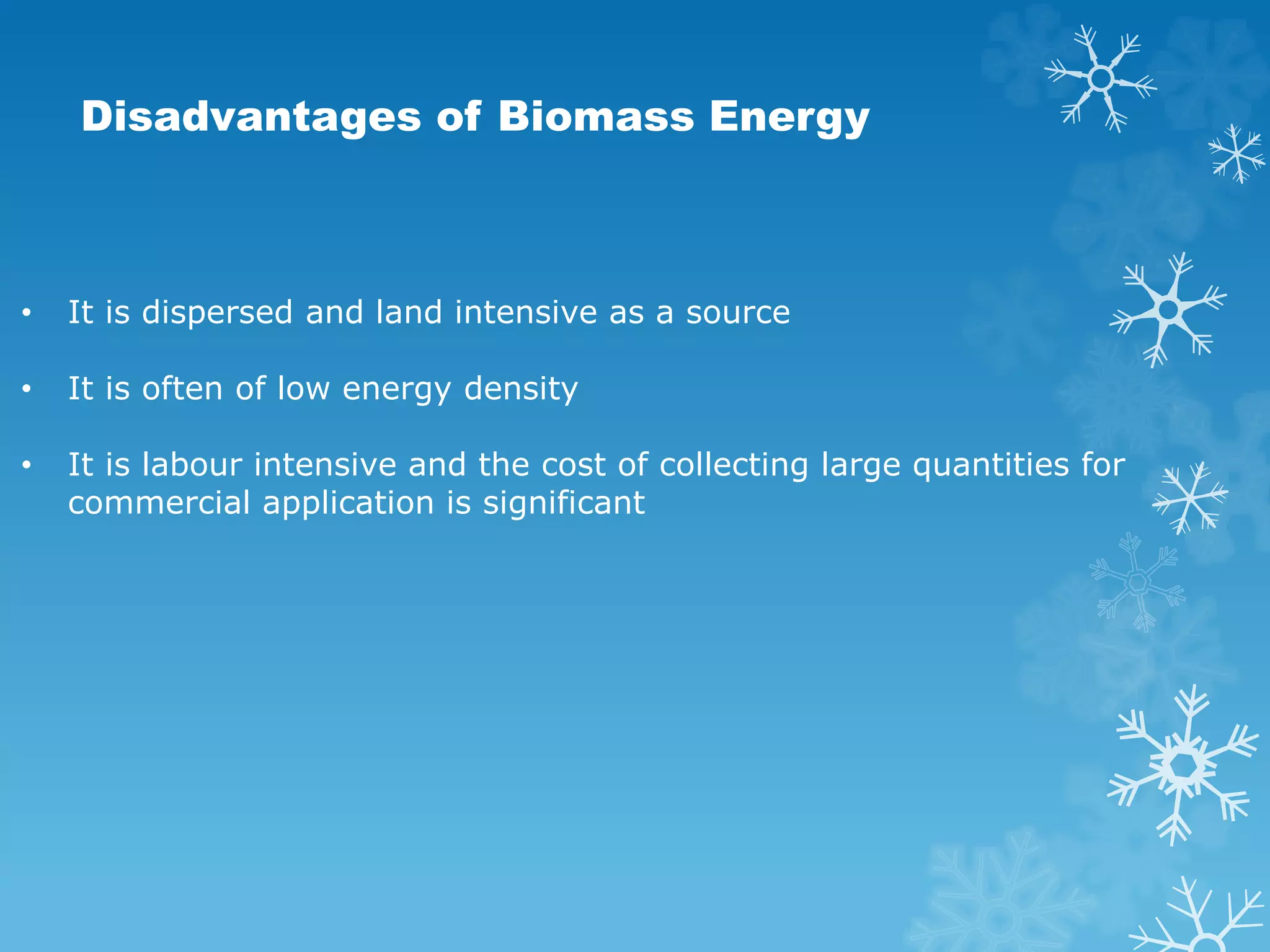 Disadvantages of Biomass Energy

• It is dispersed and land intensive as a source

• It is often of low energy density

• It is labour intensive and the cost of collecting large quantities for commercial application is significant